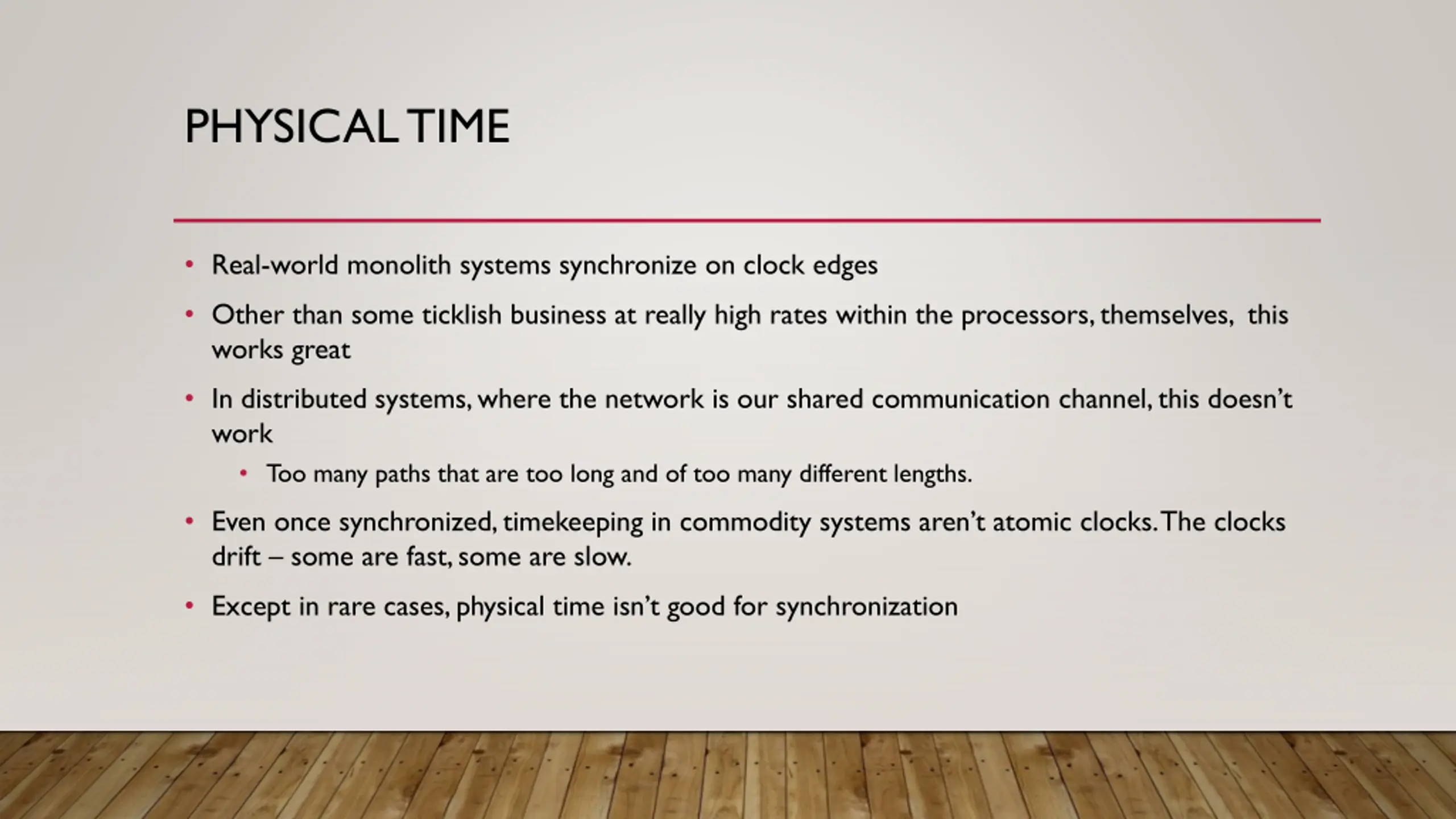 PHYSICAL TIME

• Real-world monolith systems synchronize on clock edges

• Other than some ticklish business at really high rates within the processors, themselves, this works great

• In distributed systems, where the network is our shared communication channel, this doesn't work

  • Too many paths that are too long and of too many different lengths.

• Even once synchronized, timekeeping in commodity systems aren't atomic clocks. The clocks drift – some are fast, some are slow.

• Except in rare cases, physical time isn't good for synchronization